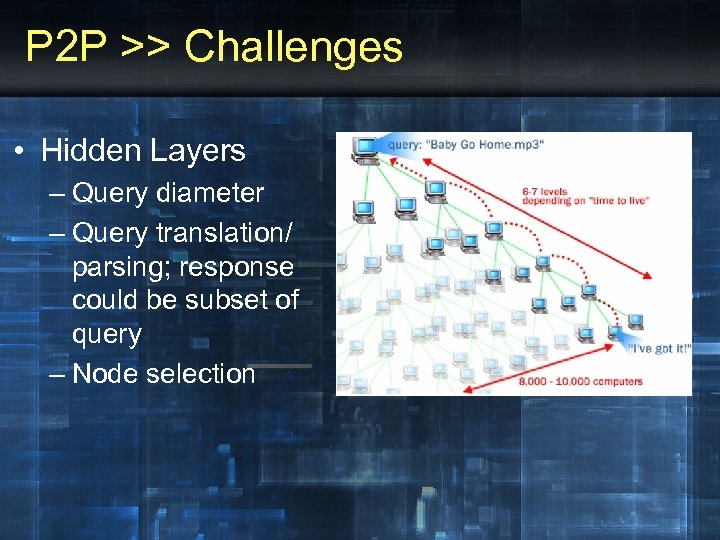 P2P >> Challenges

• Hidden Layers
– Query diameter
– Query translation/ parsing; response could be subset of query
– Node selection

query: "Baby Go Home.mp3"

6-7 levels depending on "time to live"

"I've got it!"

8,000 - 10,000 computers